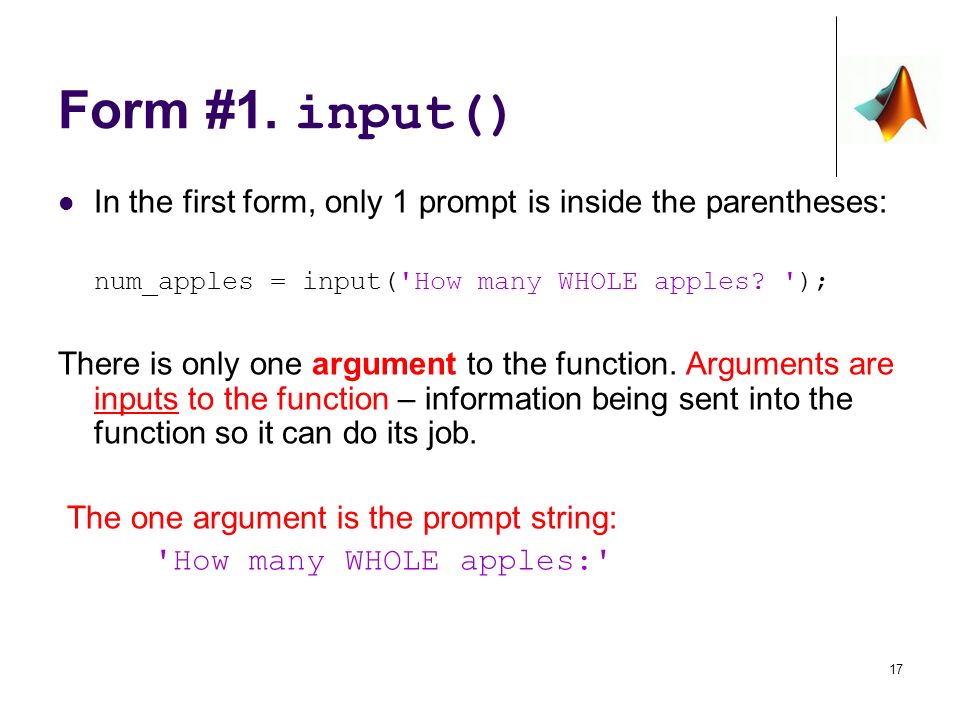 Form #1. input()

In the first form, only 1 prompt is inside the parentheses:

num_apples = input('How many WHOLE apples? ');

There is only one argument to the function. Arguments are inputs to the function – information being sent into the function so it can do its job.

The one argument is the prompt string:
'How many WHOLE apples:'

17